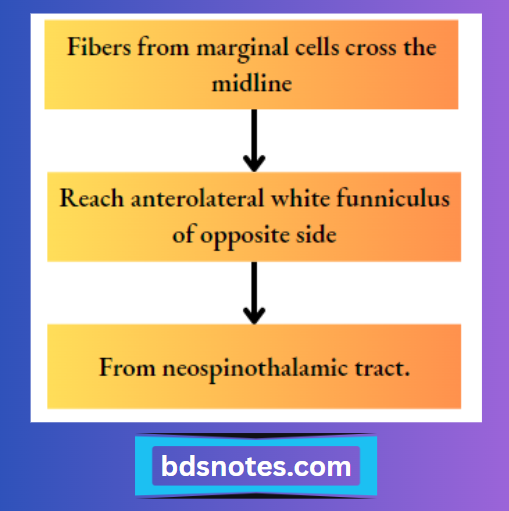 Fibers from marginal cells cross the midline

Reach anterolateral white funniculus of opposite side

From neospinothalamic tract.

bdsnotes.com